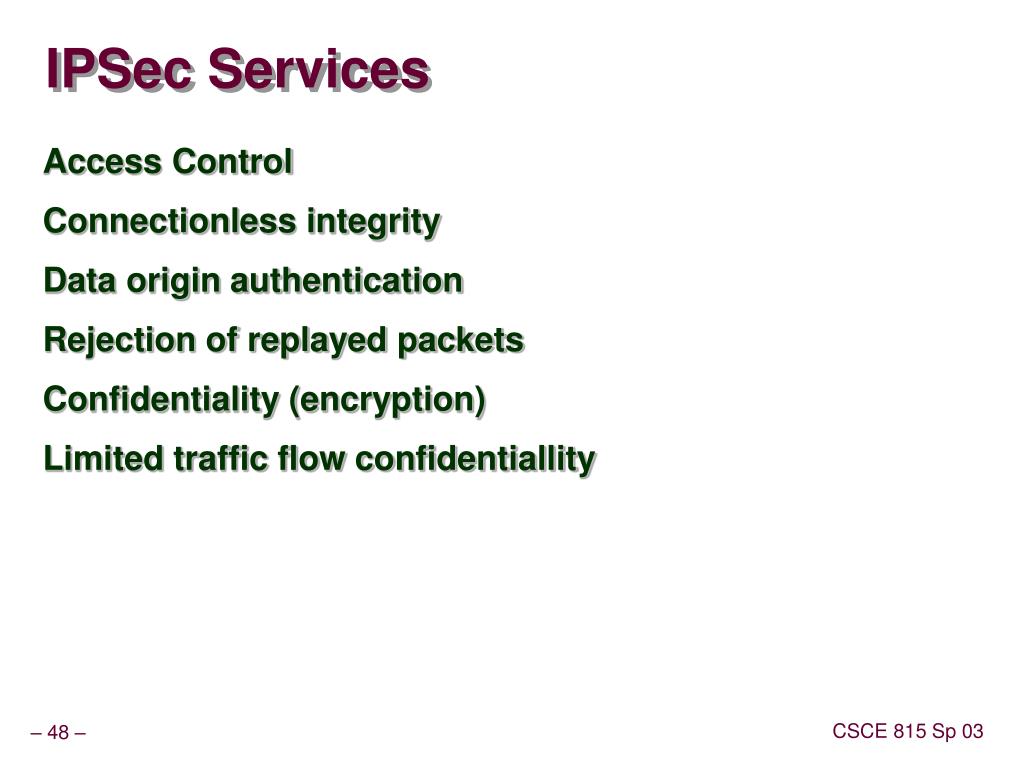 IPSec Services

Access Control

Connectionless integrity

Data origin authentication

Rejection of replayed packets

Confidentiality (encryption)

Limited traffic flow confidentiallity

– 48 –

CSCE 815 Sp 03